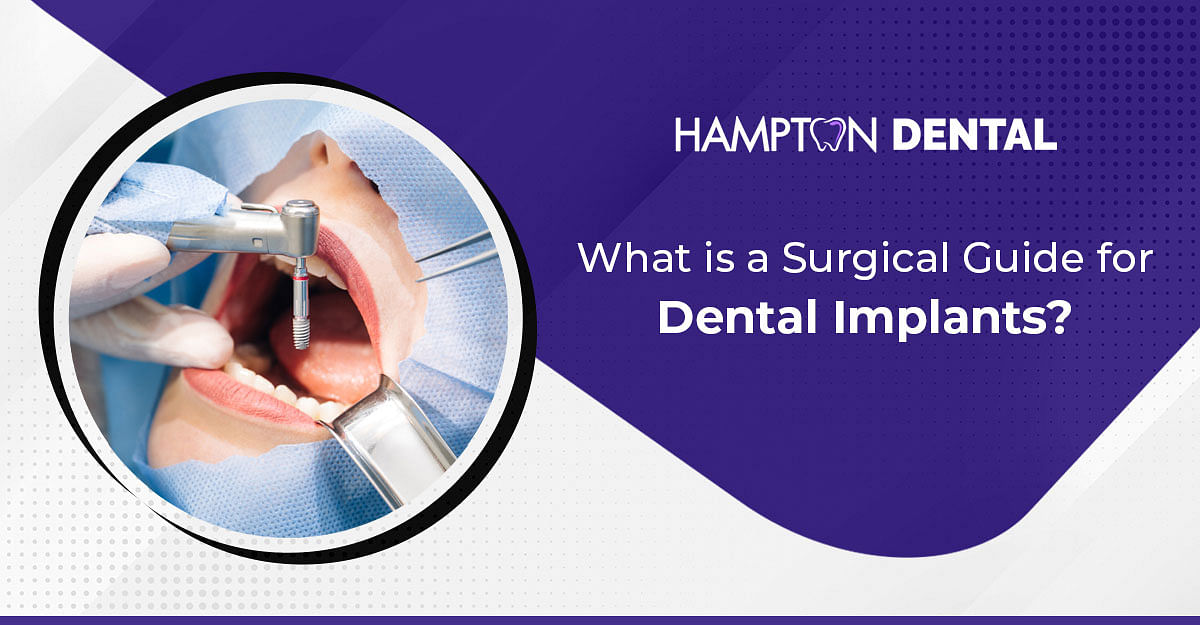 HAMPTON DENTAL

What is a Surgical Guide for Dental Implants?